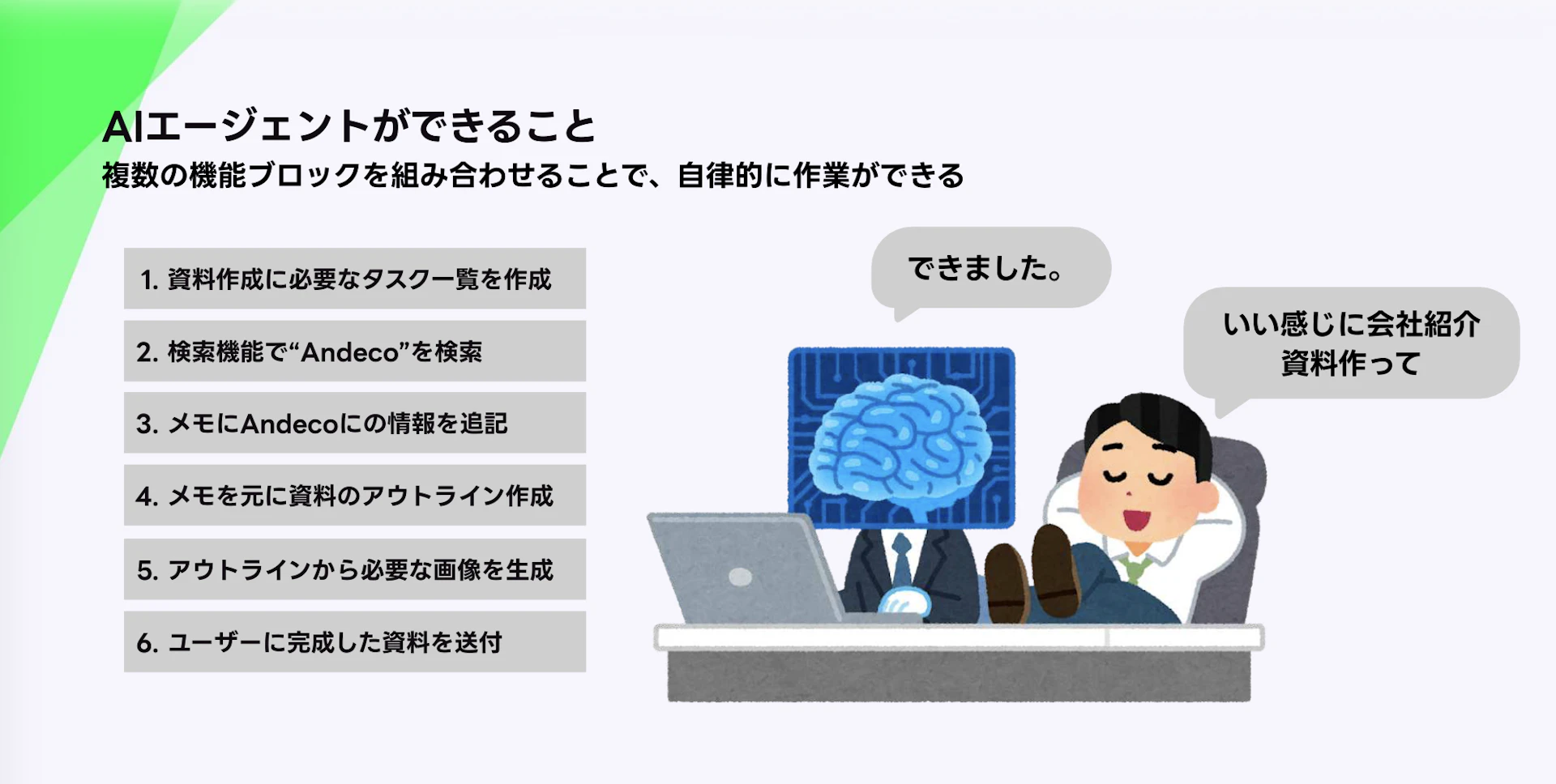 AIエージェントができること
複数の機能ブロックを組み合わせることで、自律的に作業ができる

1. 資料作成に必要なタスク一覧を作成

2. 検索機能で“Andeco”を検索

3. メモにAndecoにの情報を追記

4. メモを元に資料のアウトライン作成

5. アウトラインから必要な画像を生成

6. ユーザーに完成した資料を送付

できました。

いい感じに会社紹介資料作って